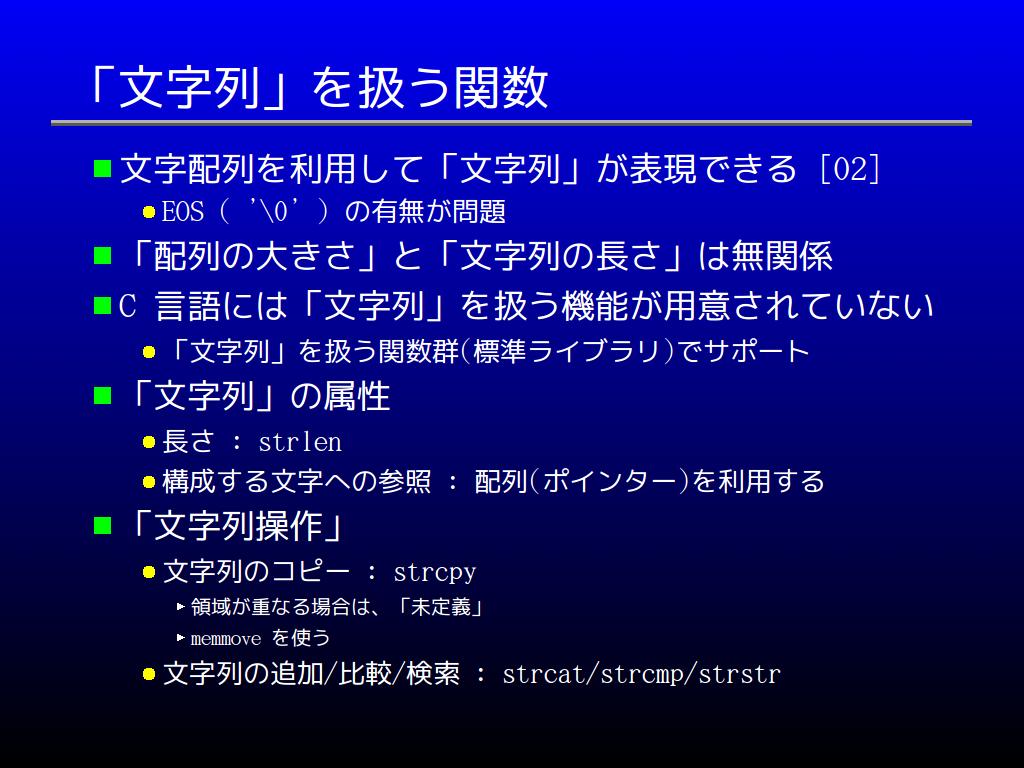 「文字列」を扱う関数

文字配列を利用して「文字列」が表現できる [02]

EOS ( '\0' ) の有無が問題

「配列の大きさ」と「文字列の長さ」は無関係

C 言語には「文字列」を扱う機能が用意されていない

「文字列」を扱う関数群(標準ライブラリ)でサポート

「文字列」の属性

長さ : strlen

構成する文字への参照 : 配列(ポインター)を利用する

「文字列操作」

文字列のコピー : strcpy

領域が重なる場合は、「未定義」

memmove を使う

文字列の追加/比較/検索 : strcat/strcmp/strstr